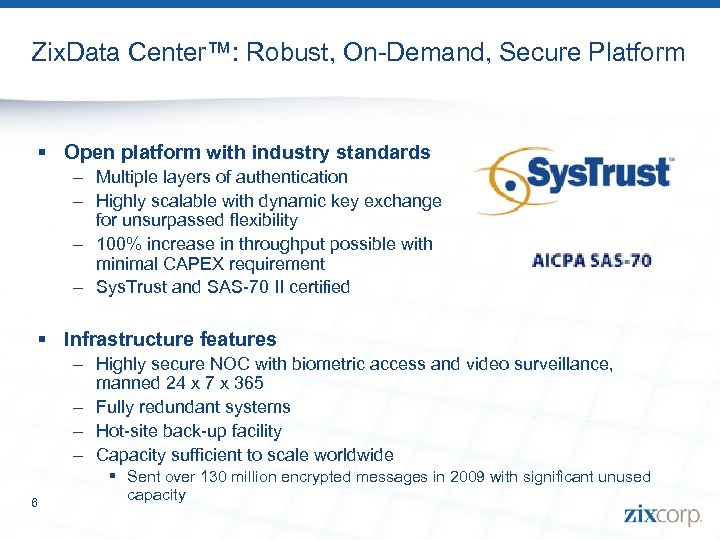 ZixData Center™: Robust, On-Demand, Secure Platform

▪ Open platform with industry standards
– Multiple layers of authentication
– Highly scalable with dynamic key exchange for unsurpassed flexibility
– 100% increase in throughput possible with minimal CAPEX requirement
– SysTrust and SAS-70 II certified

SysTrust™

AICPA SAS-70

▪ Infrastructure features
– Highly secure NOC with biometric access and video surveillance, manned 24 x 7 x 365
– Fully redundant systems
– Hot-site back-up facility
– Capacity sufficient to scale worldwide
▪ Sent over 130 million encrypted messages in 2009 with significant unused capacity

6

zixcorp.